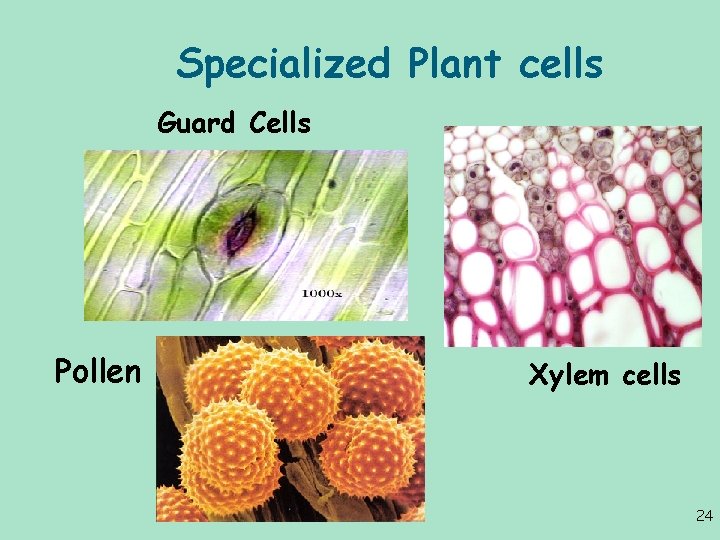 Specialized Plant cells

Guard Cells

1000x

Pollen

Xylem cells

24